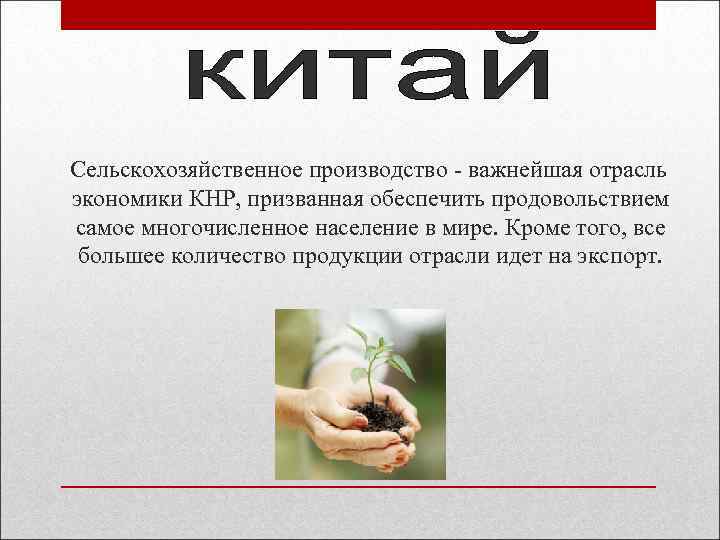 китай

Сельскохозяйственное производство - важнейшая отрасль экономики КНР, призванная обеспечить продовольствием самое многочисленное население в мире. Кроме того, все большее количество продукции отрасли идет на экспорт.